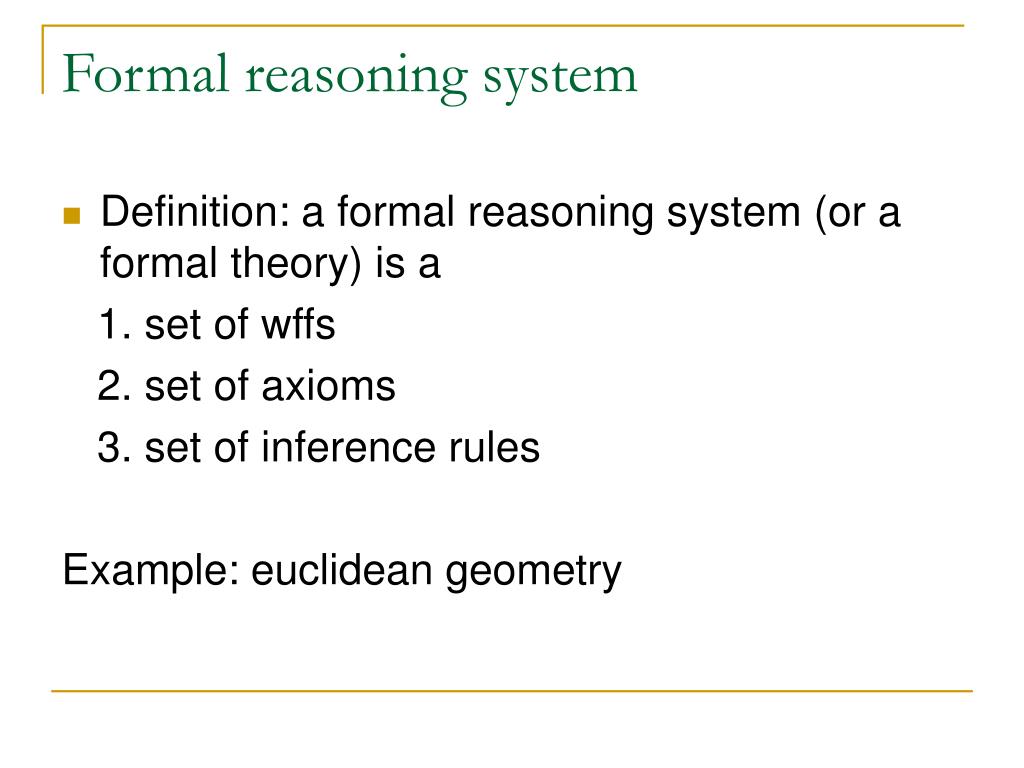 Formal reasoning system

Definition: a formal reasoning system (or a formal theory) is a

1. set of wffs

2. set of axioms

3. set of inference rules

Example: euclidean geometry